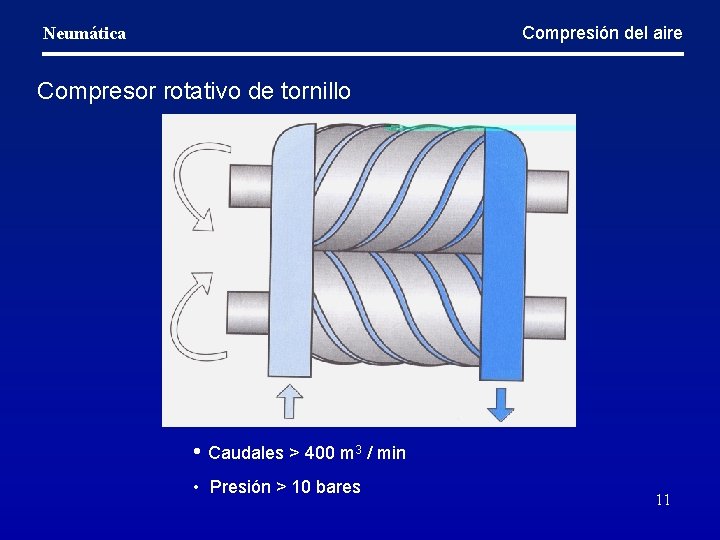 Neumática

Compresión del aire

Compresor rotativo de tornillo

• Caudales > 400 $m^3$ / min

• Presión > 10 bares

11